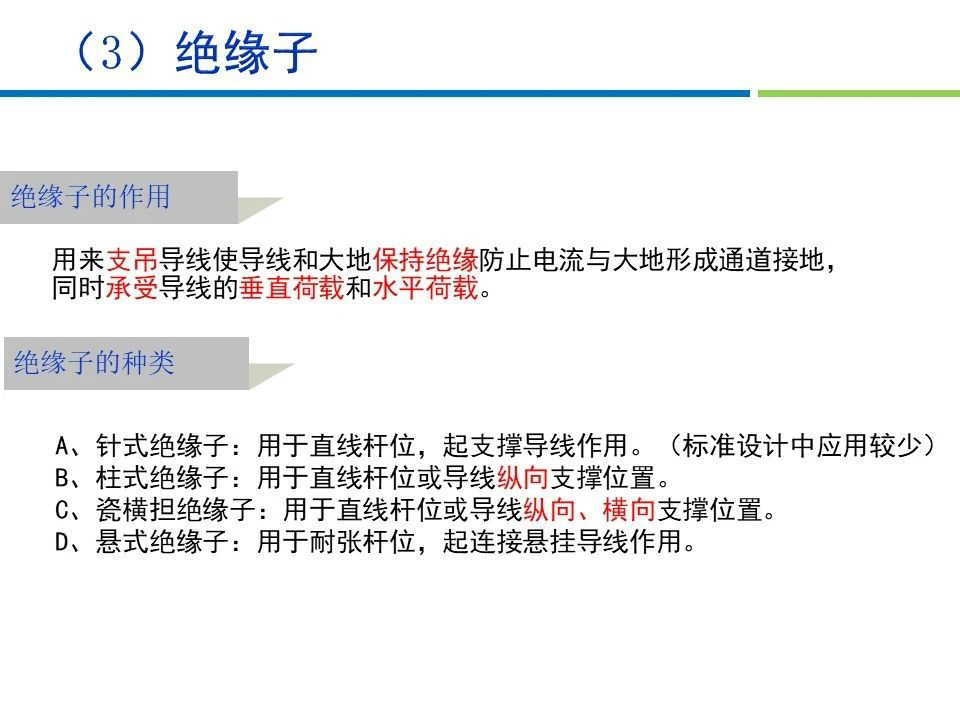 （3）绝缘子

绝缘子的作用

用来支吊导线使导线和大地保持绝缘防止电流与大地形成通道接地，同时承受导线的垂直荷载和水平荷载。

绝缘子的种类

A、针式绝缘子：用于直线杆位，起支撑导线作用。（标准设计中应用较少）
B、柱式绝缘子：用于直线杆位或导线纵向支撑位置。
C、瓷横担绝缘子：用于直线杆位或导线纵向、横向支撑位置。
D、悬式绝缘子：用于耐张杆位，起连接悬挂导线作用。